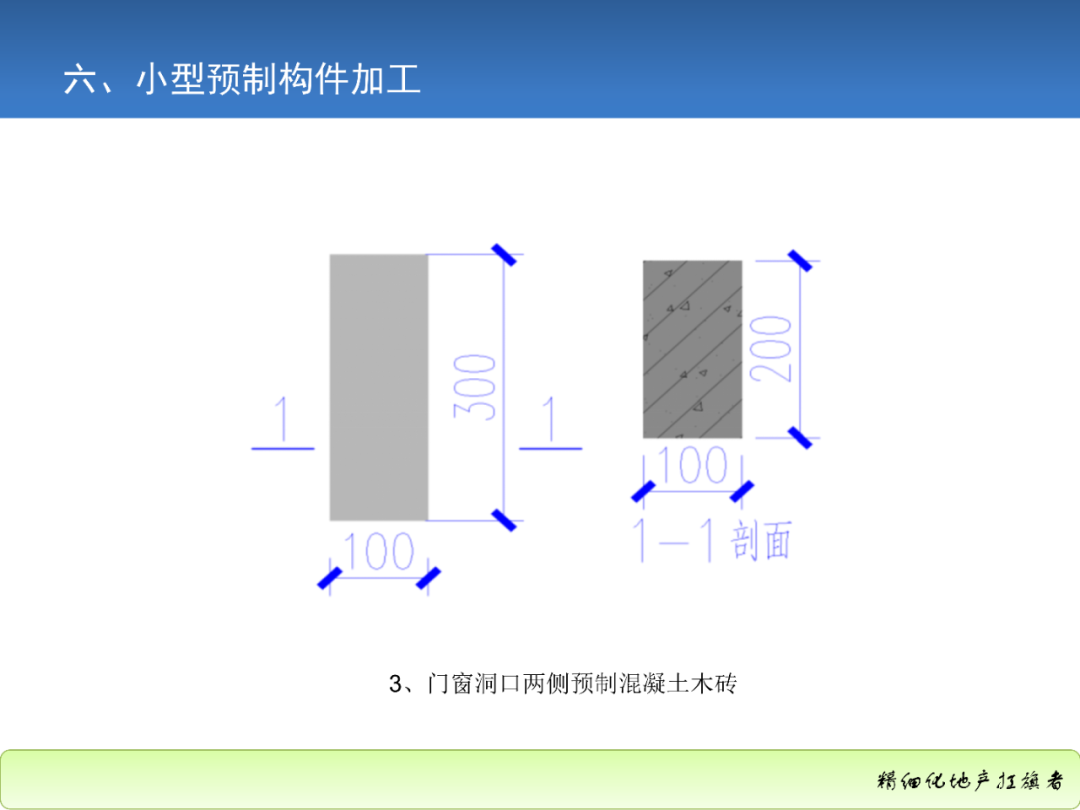 六、小型预制构件加工

1

300

1

100

200

100

1-1剖面

3、门窗洞口两侧预制混凝土木砖

精细化地产扛旗者